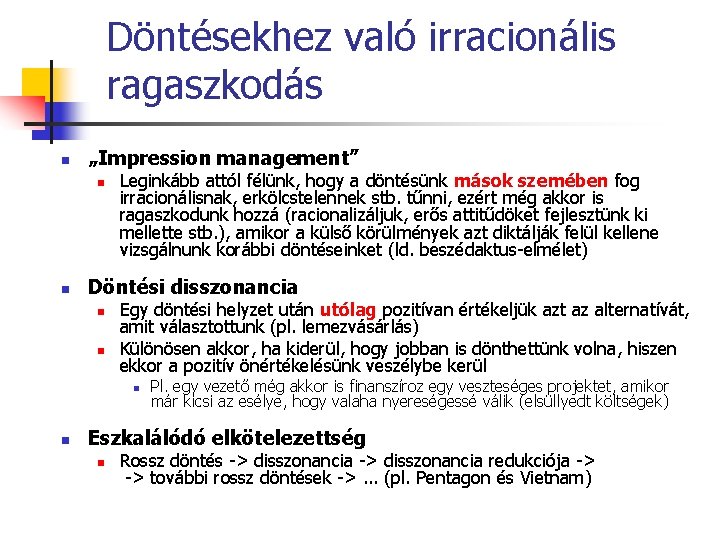 Döntésekhez való irracionális ragaszkodás

„Impression management”

Leginkább attól félünk, hogy a döntésünk mások szemében fog irracionálisnak, erkölcstelennek stb. tűnni, ezért még akkor is ragaszkodunk hozzá (racionalizáljuk, erős attitűdöket fejlesztünk ki mellette stb.), amikor a külső körülmények azt diktálják felül kellene vizsgálnunk korábbi döntéseinket (ld. beszédaktus-elmélet)

Döntési disszonancia

Egy döntési helyzet után utólag pozitívan értékeljük azt az alternatívát, amit választottunk (pl. lemezvásárlás)

Különösen akkor, ha kiderül, hogy jobban is dönthettünk volna, hiszen ekkor a pozitív önértékelésünk veszélybe kerül

Pl. egy vezető még akkor is finanszíroz egy veszteséges projektet, amikor már kicsi az esélye, hogy valaha nyereségessé válik (elsüllyedt költségek)

Eszkalálódó elkötelezettség

Rossz döntés -> disszonancia -> disszonancia redukciója -> -> további rossz döntések -> ... (pl. Pentagon és Vietnam)